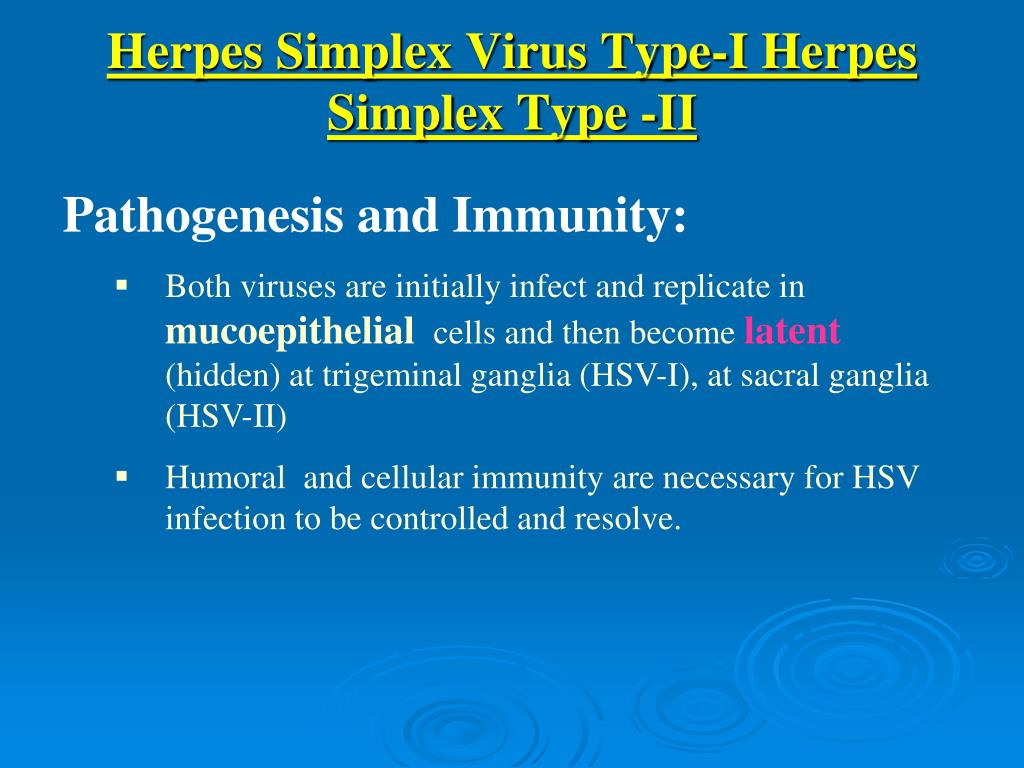 Herpes Simplex Virus Type-I Herpes Simplex Type -II

Pathogenesis and Immunity:

▪ Both viruses are initially infect and replicate in mucoepithelial cells and then become latent (hidden) at trigeminal ganglia (HSV-I), at sacral ganglia (HSV-II)

▪ Humoral and cellular immunity are necessary for HSV infection to be controlled and resolve.